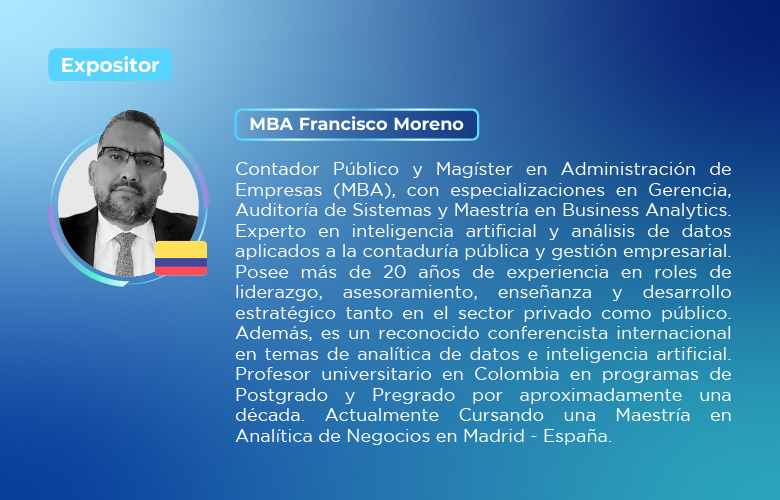 Expositor

MBA Francisco Moreno

Contador Público y Magíster en Administración de Empresas (MBA), con especializaciones en Gerencia, Auditoría de Sistemas y Maestría en Business Analytics. Experto en inteligencia artificial y análisis de datos aplicados a la contaduría pública y gestión empresarial. Posee más de 20 años de experiencia en roles de liderazgo, asesoramiento, enseñanza y desarrollo estratégico tanto en el sector privado como público. Además, es un reconocido conferencista internacional en temas de analítica de datos e inteligencia artificial. Profesor universitario en Colombia en programas de Postgrado y Pregrado por aproximadamente una década. Actualmente Cursando una Maestría en Analítica de Negocios en Madrid - España.